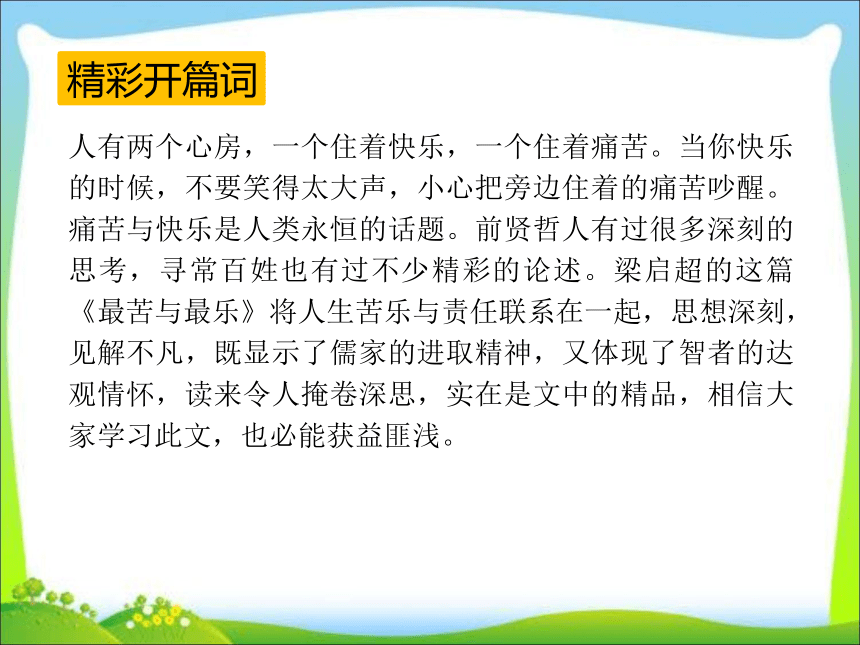 精彩开篇词

人有两个心房，一个住着快乐，一个住着痛苦。当你快乐的时候，不要笑得太大声，小心把旁边住着的痛苦吵醒。痛苦与快乐是人类永恒的话题。前贤哲人有过很多深刻的思考，寻常百姓也有过不少精彩的论述。梁启超的这篇《最苦与最乐》将人生苦乐与责任联系在一起，思想深刻，见解不凡，既显示了儒家的进取精神，又体现了智者的达观情怀，读来令人掩卷深思，实在是文中的精品，相信大家学习此文，也必能获益匪浅。